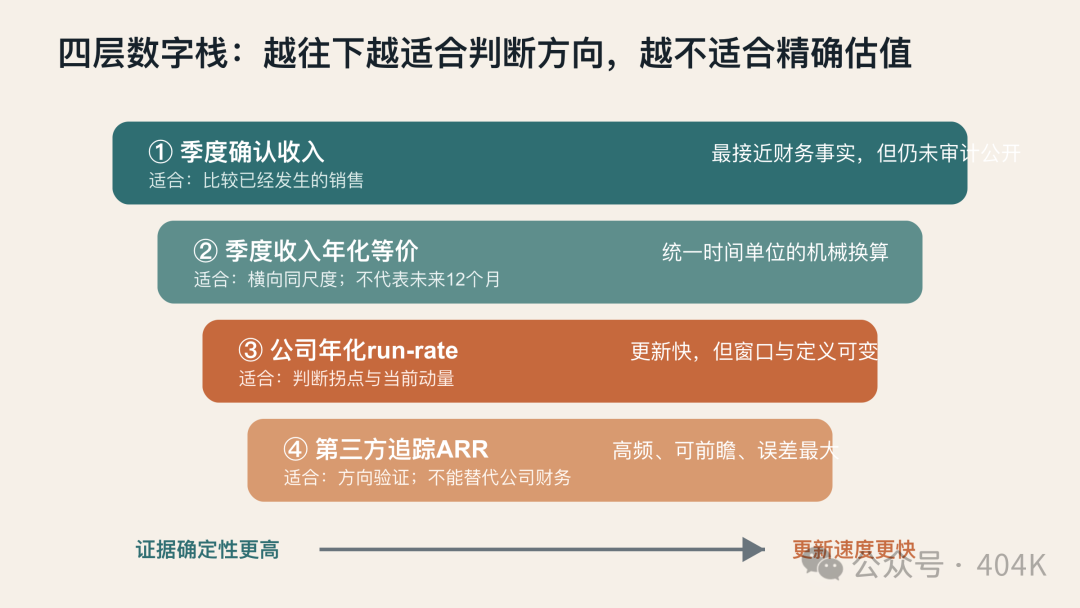 四层数字栈：越往下越适合判断方向，越不适合精确估值

① 季度确认收入
适合：比较已经发生的销售
最接近财务事实，但仍未审计公开

② 季度收入年化等价
适合：横向同尺度；不代表未来12个月
统一时间单位的机械换算

③ 公司年化run-rate
适合：判断拐点与当前动量
更新快，但窗口与定义可变

④ 第三方追踪ARR
适合：方向验证；不能替代公司财务
高频、可前瞻、误差最大

证据确定性更高
更新速度更快

公众号 · 404K